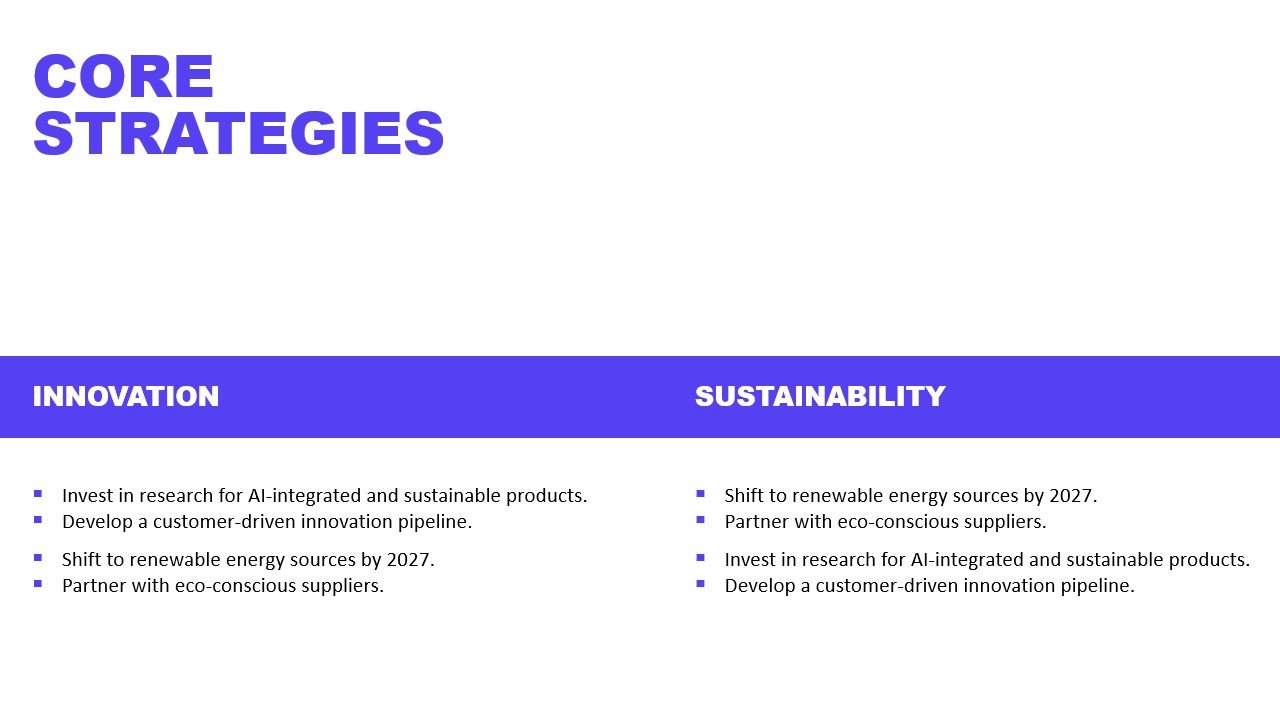 CORE STRATEGIES

INNOVATION

- Invest in research for AI-integrated and sustainable products.
- Develop a customer-driven innovation pipeline.
- Shift to renewable energy sources by 2027.
- Partner with eco-conscious suppliers.

SUSTAINABILITY

- Shift to renewable energy sources by 2027.
- Partner with eco-conscious suppliers.
- Invest in research for AI-integrated and sustainable products.
- Develop a customer-driven innovation pipeline.